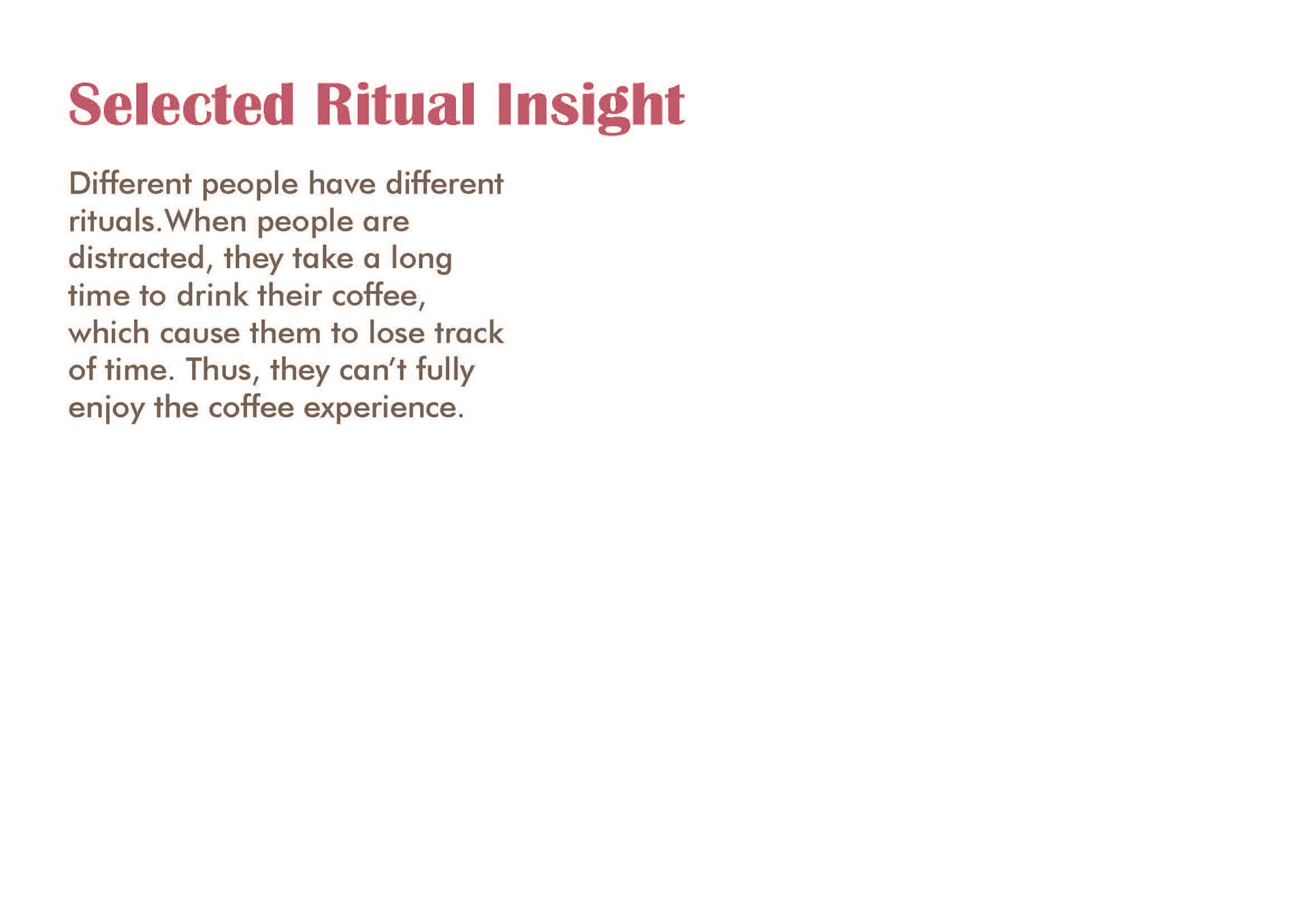 Selected Ritual Insight

Different people have different rituals.When people are distracted, they take a long time to drink their coffee, which cause them to lose track of time. Thus, they can't fully enjoy the coffee experience.